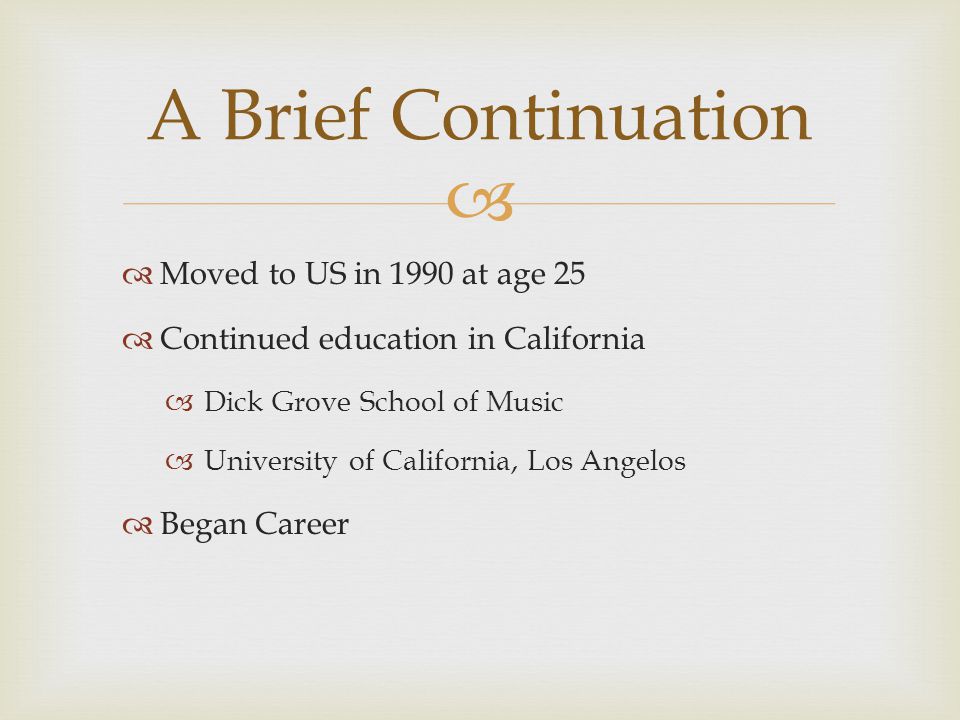 A Brief Continuation

Moved to US in 1990 at age 25

Continued education in California

Dick Grove School of Music

University of California, Los Angelos

Began Career